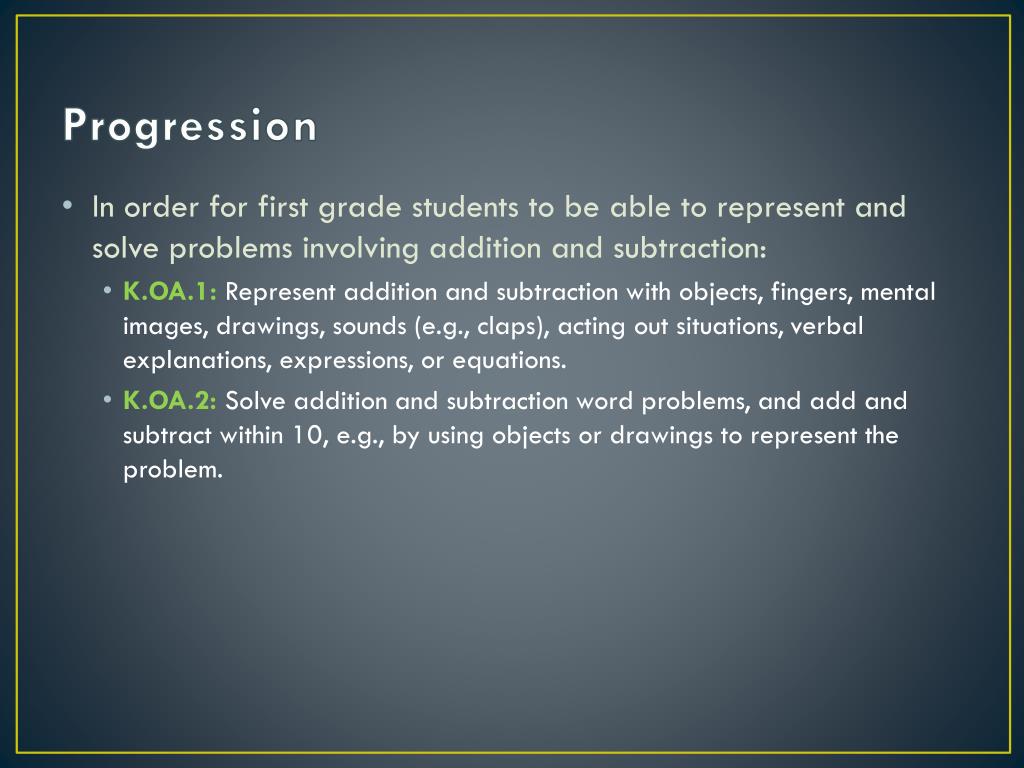 Progression

• In order for first grade students to be able to represent and solve problems involving addition and subtraction:

• K.OA.1: Represent addition and subtraction with objects, fingers, mental images, drawings, sounds (e.g., claps), acting out situations, verbal explanations, expressions, or equations.

• K.OA.2: Solve addition and subtraction word problems, and add and subtract within 10, e.g., by using objects or drawings to represent the problem.